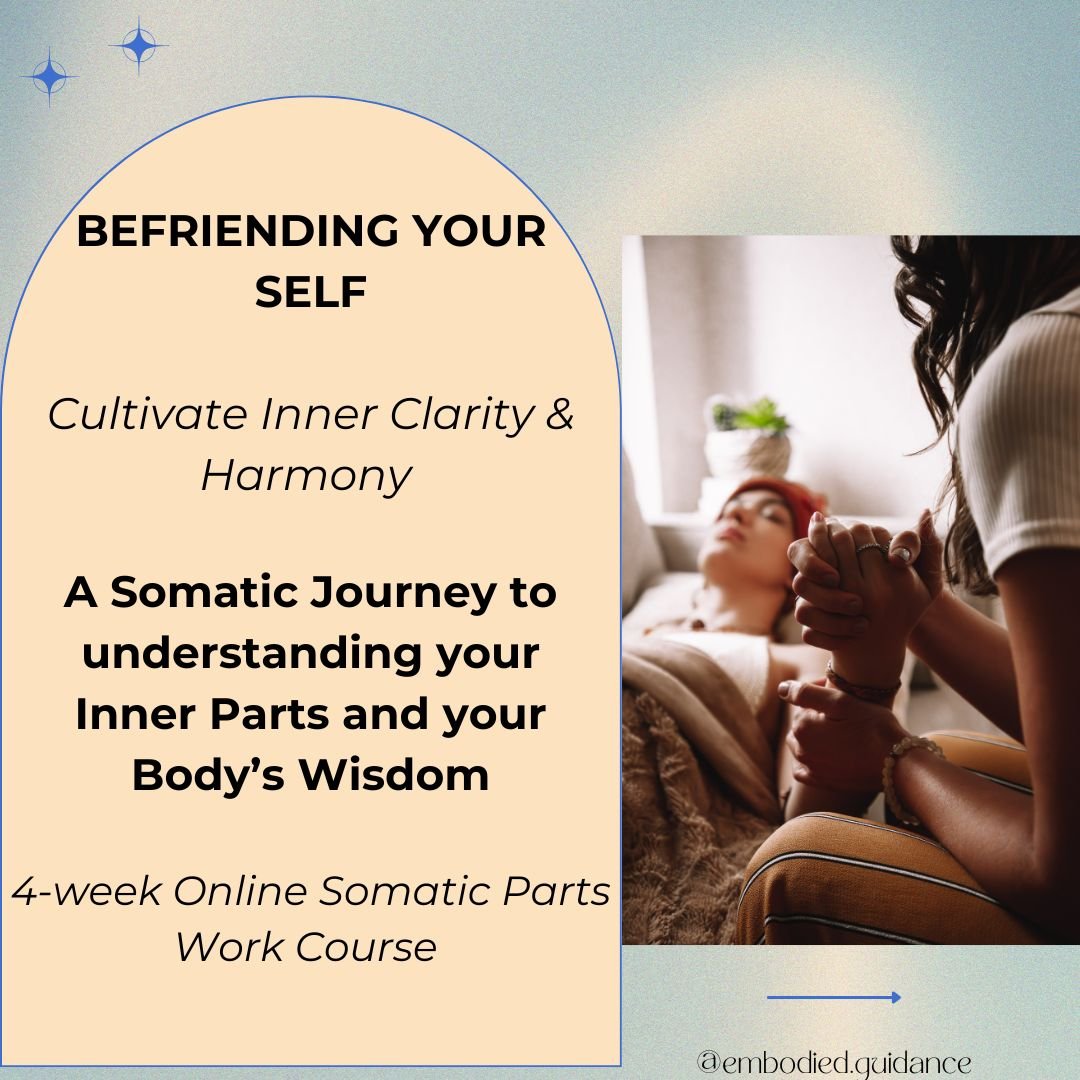 BEFRIENDING YOUR SELF

Cultivate Inner Clarity & Harmony

A Somatic Journey to understanding your Inner Parts and your Body's Wisdom

4-week Online Somatic Parts Work Course

@embodied.guidance